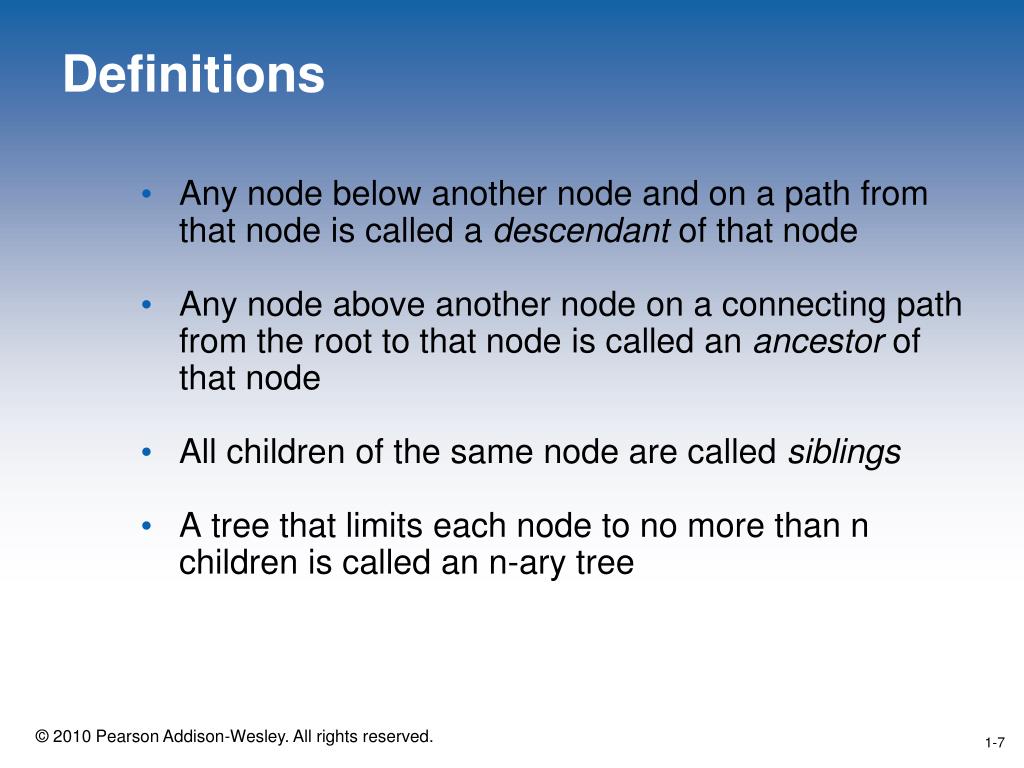 Definitions

• Any node below another node and on a path from that node is called a descendant of that node

• Any node above another node on a connecting path from the root to that node is called an ancestor of that node

• All children of the same node are called siblings

• A tree that limits each node to no more than n children is called an n-ary tree

© 2010 Pearson Addison-Wesley. All rights reserved.

1-7